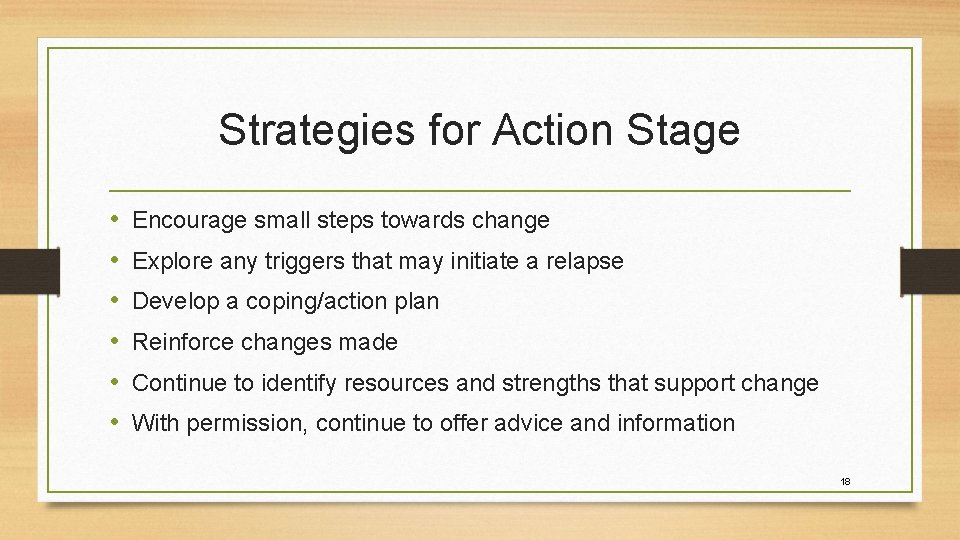 Strategies for Action Stage

• Encourage small steps towards change
• Explore any triggers that may initiate a relapse
• Develop a coping/action plan
• Reinforce changes made
• Continue to identify resources and strengths that support change
• With permission, continue to offer advice and information

18